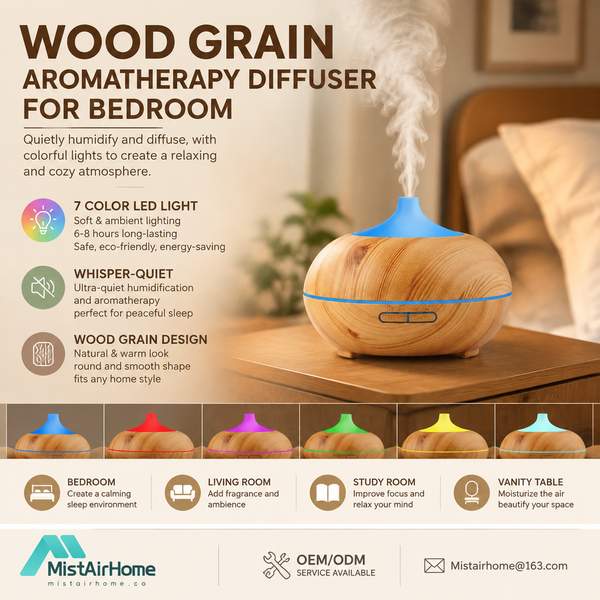 WOOD GRAIN
AROMATHERAPY DIFFUSER
FOR BEDROOM

Quietly humidify and diffuse, with colorful lights to create a relaxing and cozy atmosphere.

7 COLOR LED LIGHT
Soft & ambient lighting
6-8 hours long-lasting
Safe, eco-friendly, energy-saving

WHISPER-QUIET
Ultra-quiet humidification and aromatherapy perfect for peaceful sleep

WOOD GRAIN DESIGN
Natural & warm look
round and smooth shape
fits any home style

BEDROOM
Create a calming sleep environment

LIVING ROOM
Add fragrance and ambience

STUDY ROOM
Improve focus and relax your mind

VANITY TABLE
Moisturize the air beautify your space

MistAirHome
mistairhome.co

OEM/ODM
SERVICE AVAILABLE

Mistairhome@163.com